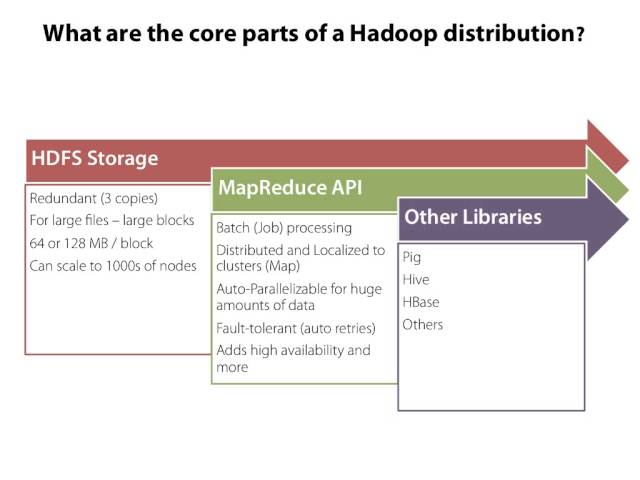 What are the core parts of a Hadoop distribution?

HDFS Storage

Redundant (3 copies)
For large files – large blocks
64 or 128 MB / block
Can scale to 1000s of nodes

MapReduce API

Batch (Job) processing
Distributed and Localized to clusters (Map)
Auto-Parallelizable for huge amounts of data
Fault-tolerant (auto retries)
Adds high availability and more

Other Libraries

Pig
Hive
HBase
Others